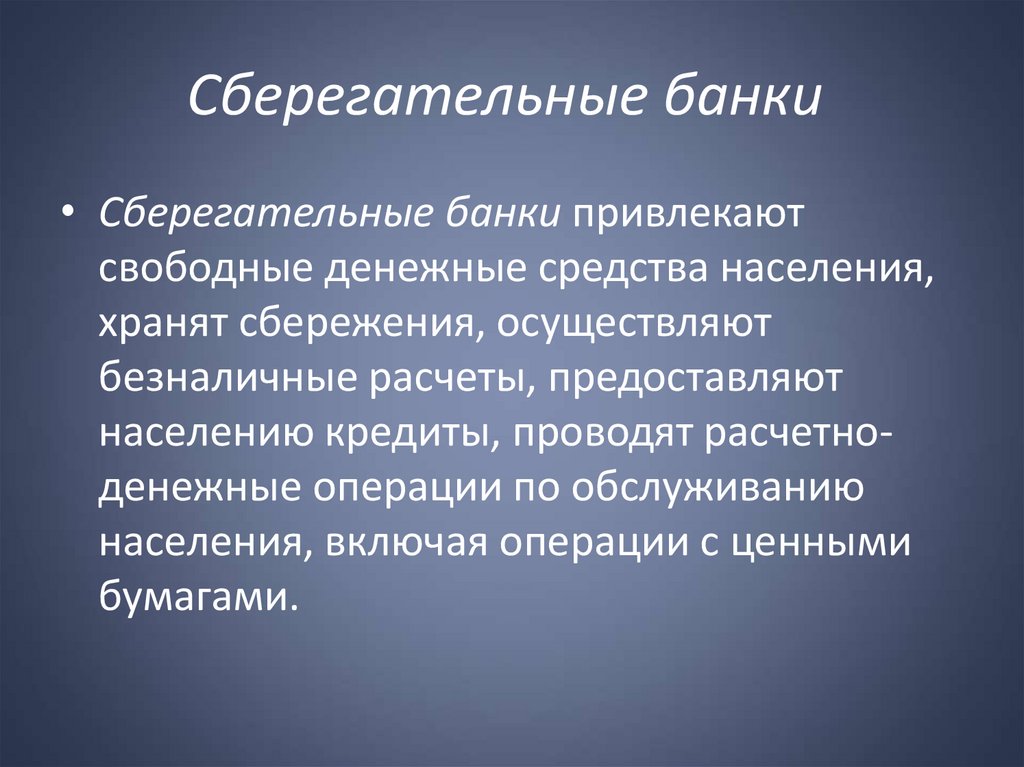 Сберегательные банки

• Сберегательные банки привлекают свободные денежные средства населения, хранят сбережения, осуществляют безналичные расчеты, предоставляют населению кредиты, проводят расчетно-денежные операции по обслуживанию населения, включая операции с ценными бумагами.